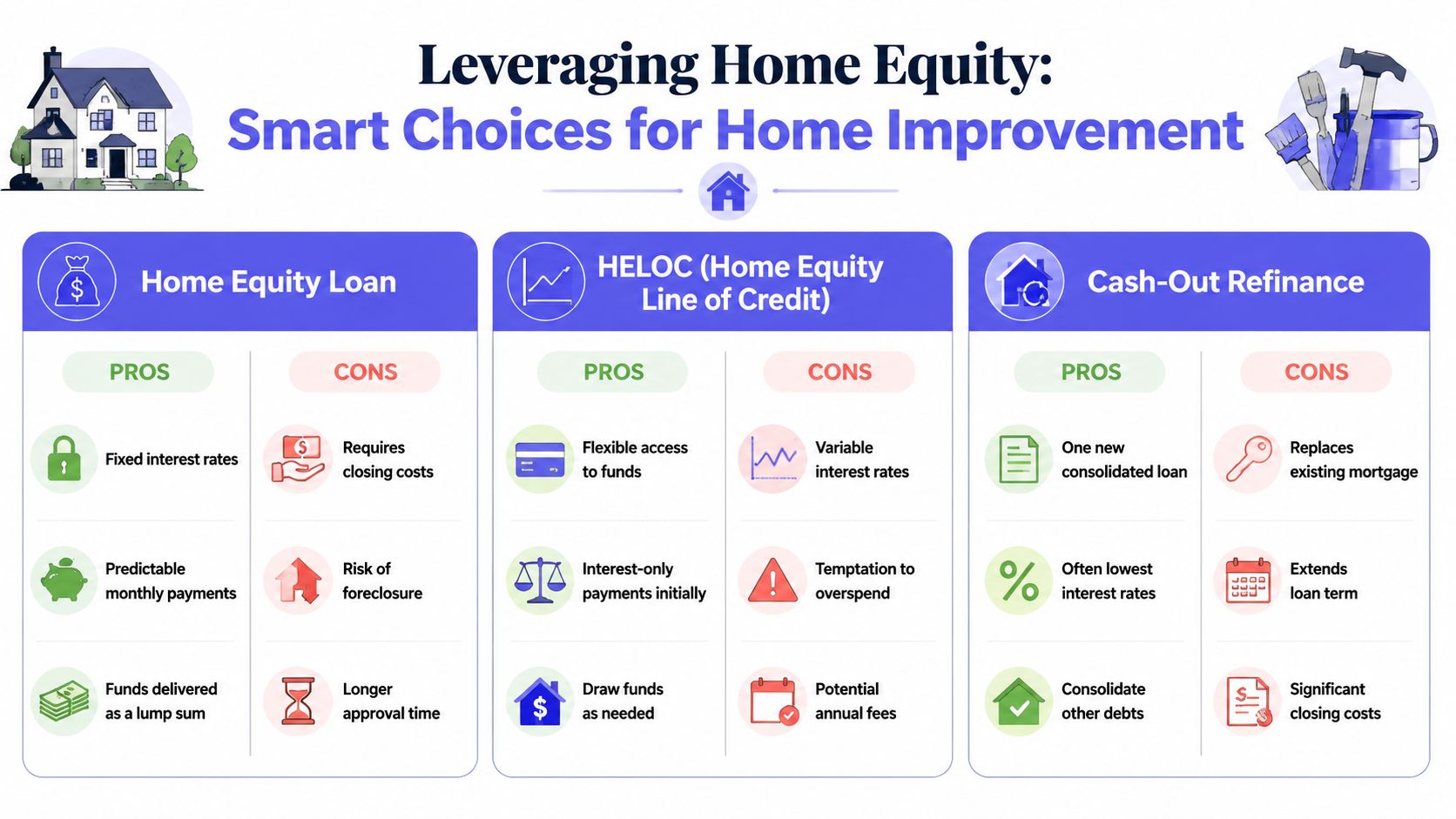 Leveraging Home Equity:
Smart Choices for Home Improvement

Home Equity Loan

PROS

Fixed interest rates

Predictable monthly payments

Funds delivered as a lump sum

CONS

Requires closing costs

Risk of foreclosure

Longer approval time

HELOC (Home Equity Line of Credit)

PROS

Flexible access to funds

Interest-only payments initially

Draw funds as needed

CONS

Variable interest rates

Temptation to overspend

Potential annual fees

Cash-Out Refinance

PROS

One new consolidated loan

Often lowest interest rates

Consolidate other debts

CONS

Replaces existing mortgage

Extends loan term

Significant closing costs